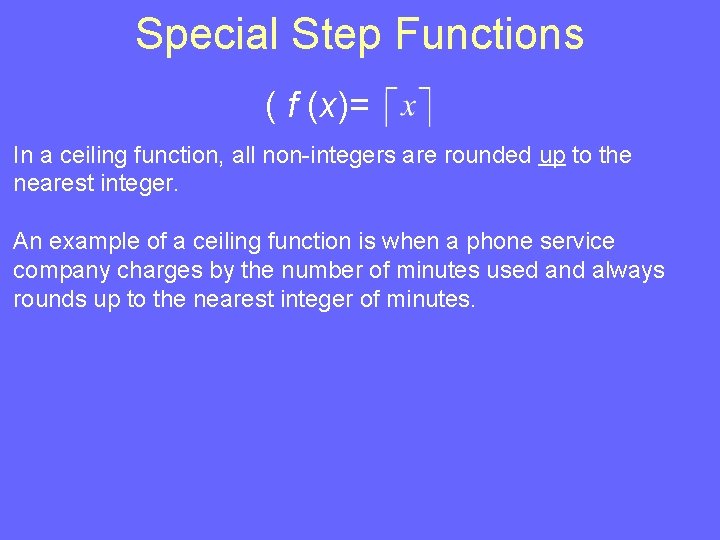 Special Step Functions

( $f(x) = \lceil x \rceil$

In a ceiling function, all non-integers are rounded up to the nearest integer.

An example of a ceiling function is when a phone service company charges by the number of minutes used and always rounds up to the nearest integer of minutes.